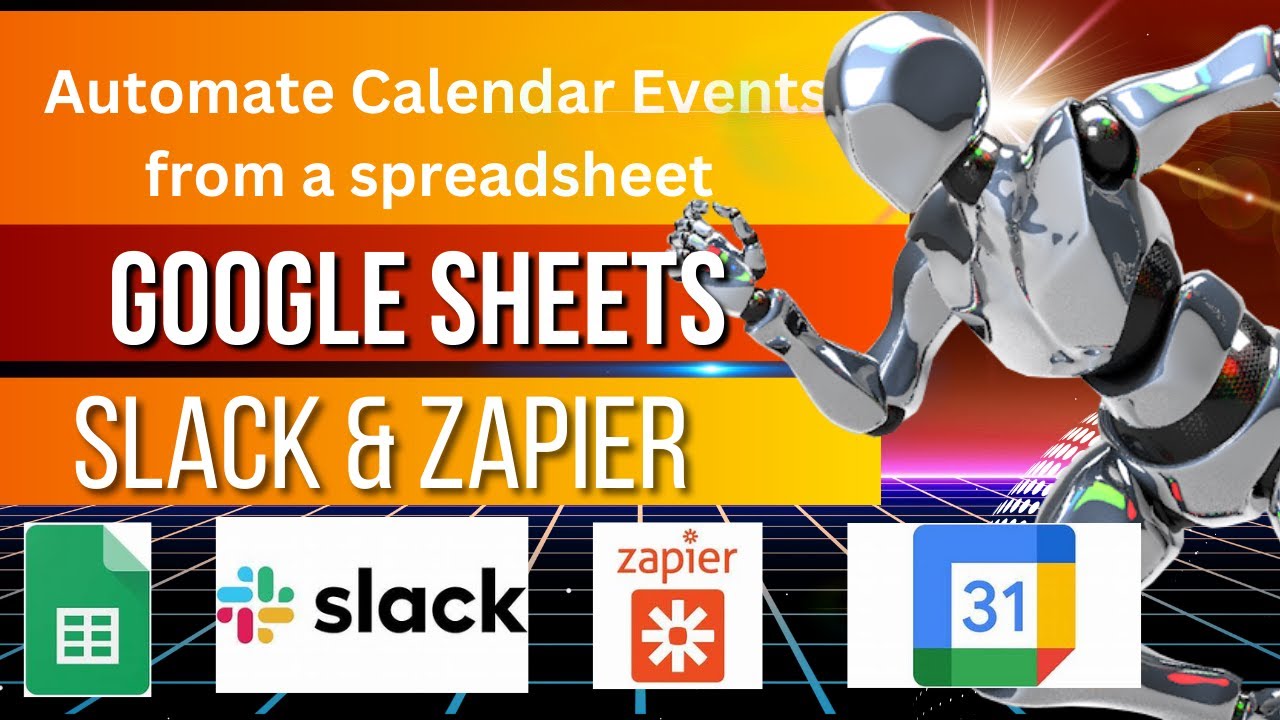 Automate Calendar Events from a spreadsheet

GOOGLE SHEETS

SLACK & ZAPIER

slack

zapier

31